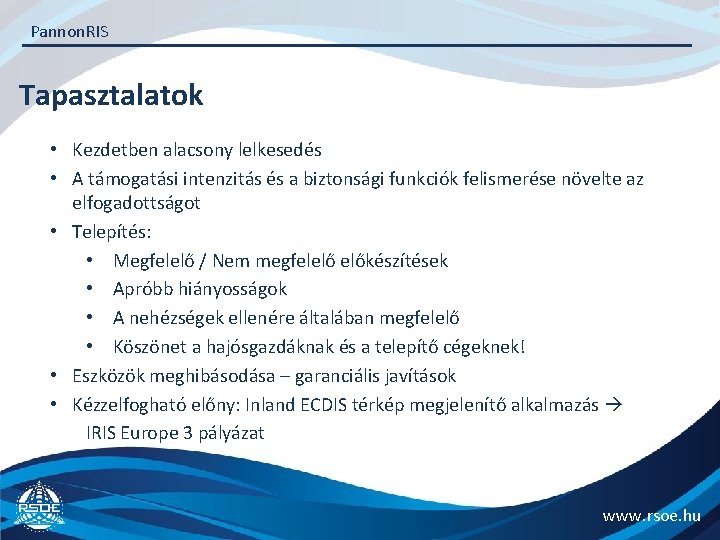 PannonRIS

Tapasztalatok

• Kezdetben alacsony lelkesedés
• A támogatási intenzitás és a biztonsági funkciók felismerése növelte az elfogadottságot
• Telepítés:
  • Megfelelő / Nem megfelelő előkészítések
  • Apróbb hiányosságok
  • A nehézségek ellenére általában megfelelő
  • Köszönet a hajósgazdáknak és a telepítő cégeknek!
• Eszközök meghibásodása – garanciális javítások
• Kézzelfogható előny: Inland ECDIS térkép megjelenítő alkalmazás → IRIS Europe 3 pályázat

RSOE

www.rsoe.hu